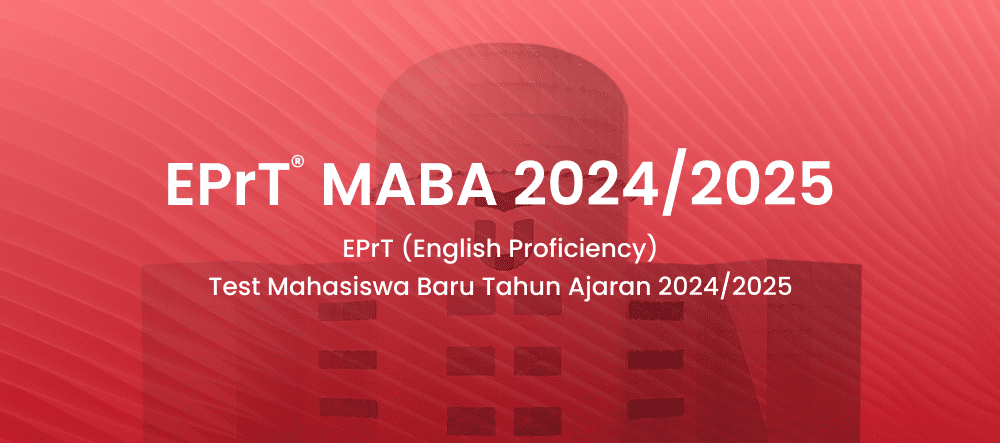 EPrT® MABA 2024/2025

EPrT (English Proficiency) Test Mahasiswa Baru Tahun Ajaran 2024/2025